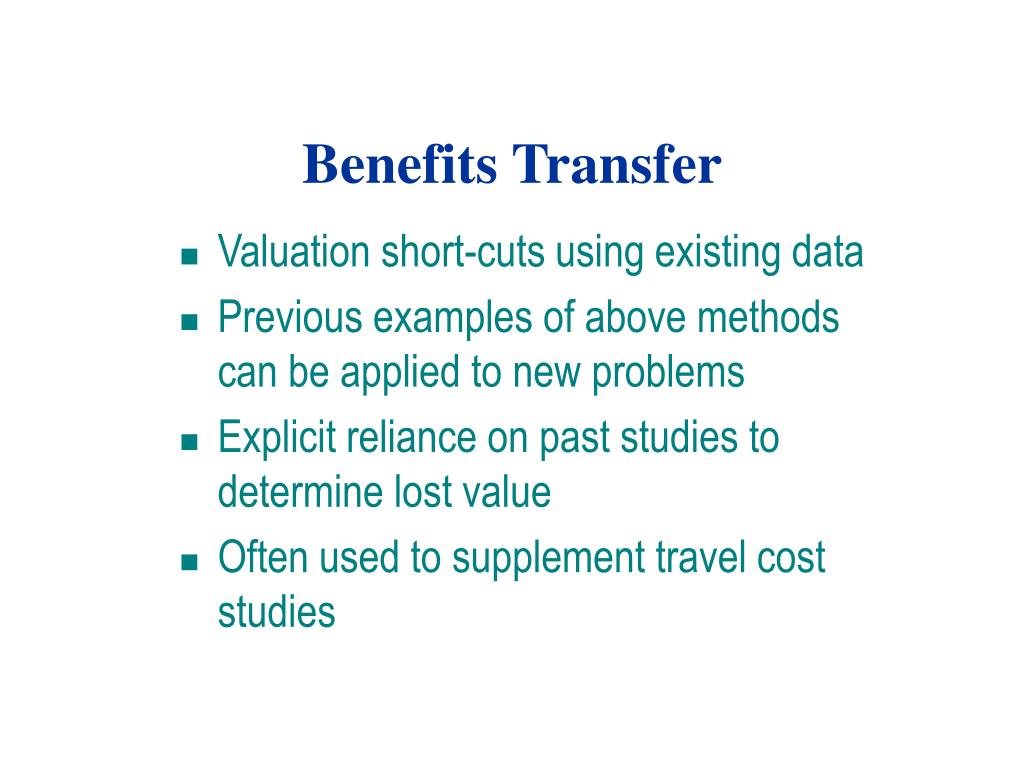 Benefits Transfer

- Valuation short-cuts using existing data
- Previous examples of above methods can be applied to new problems
- Explicit reliance on past studies to determine lost value
- Often used to supplement travel cost studies